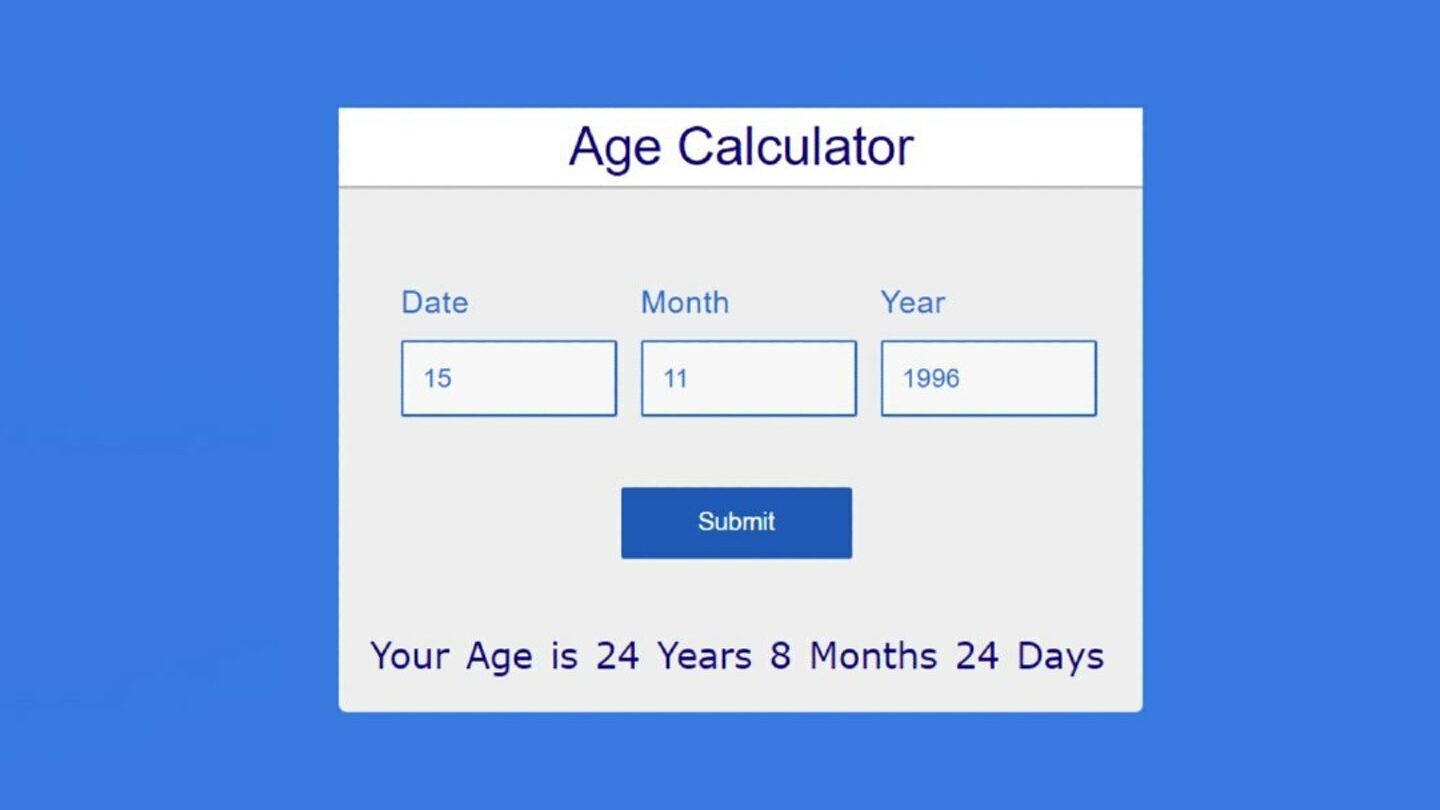 Age Calculator

Date
15

Month
11

Year
1996

Submit

Your Age is 24 Years 8 Months 24 Days